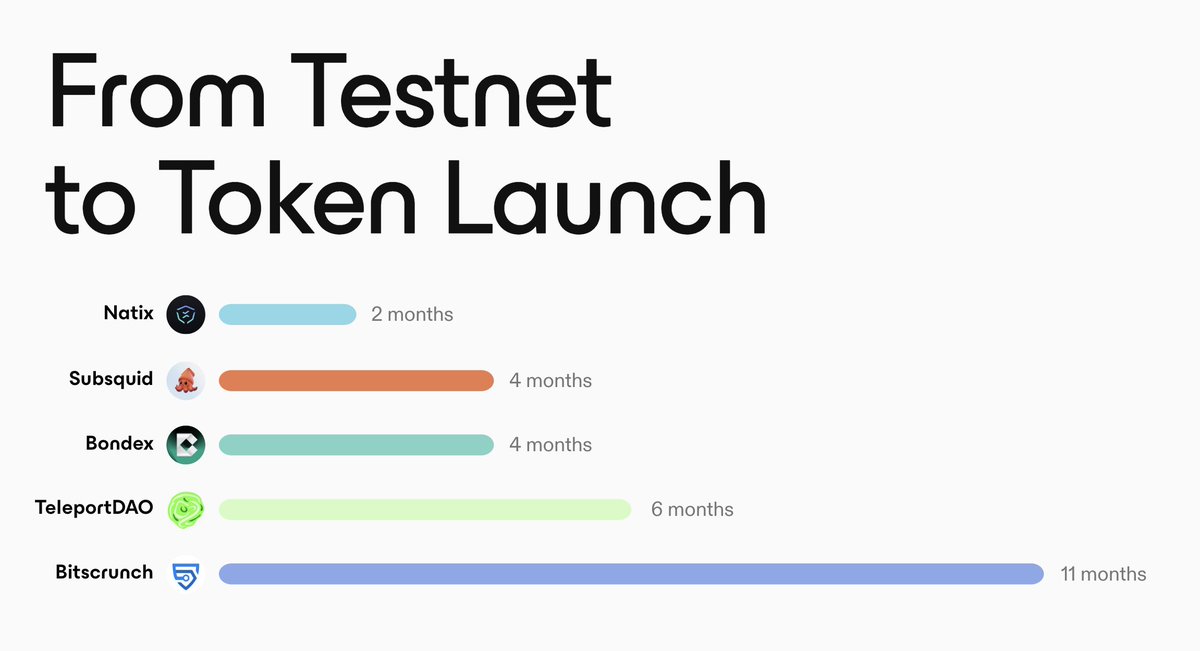 From Testnet to Token Launch

Natix 2 months

Subsquid 4 months

Bondex 4 months

TeleportDAO 6 months

Bitscrunch 11 months